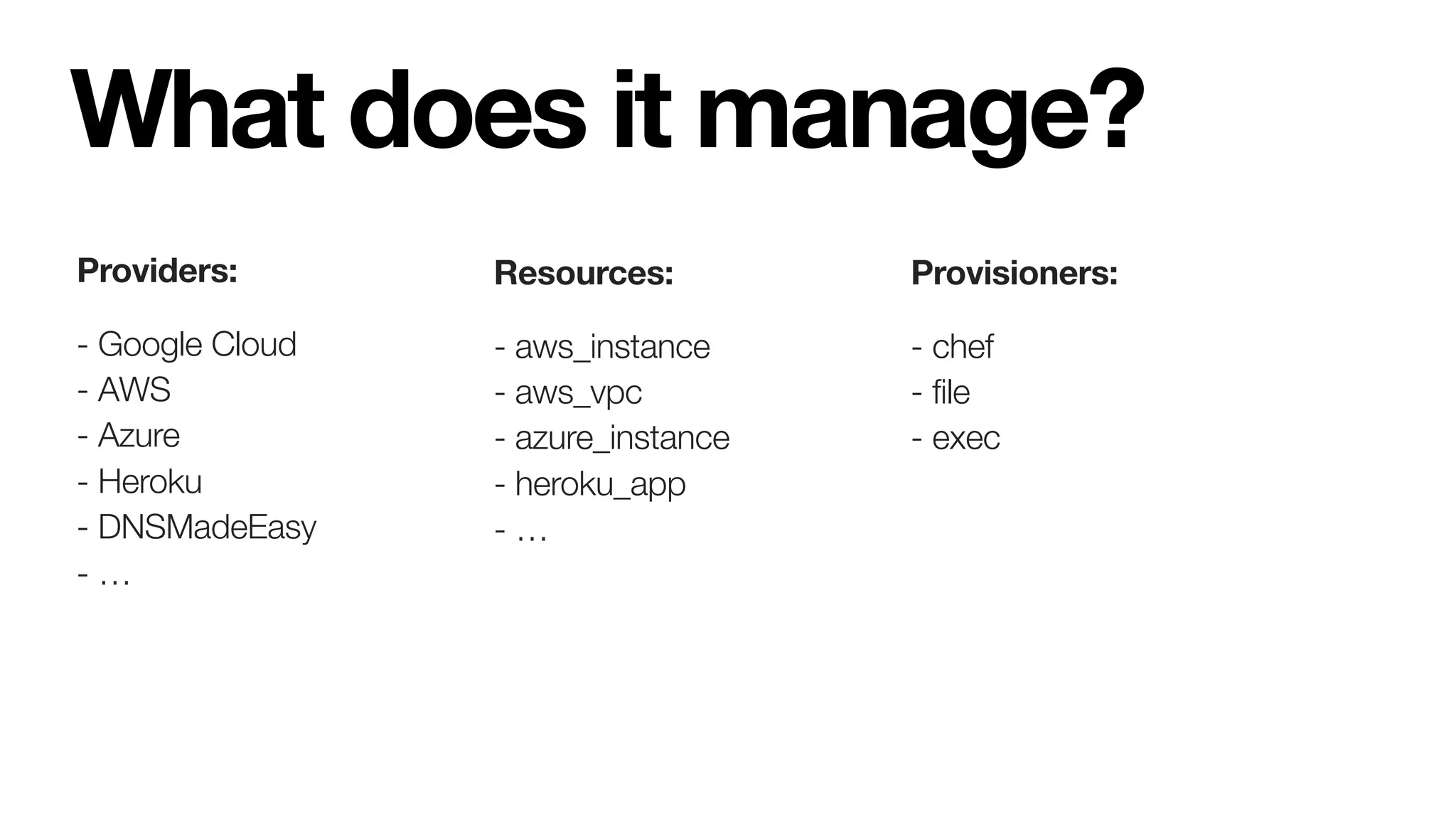 What does it manage?

Providers:

- Google Cloud
- AWS
- Azure
- Heroku
- DNSMadeEasy
- …

Resources:

- aws_instance
- aws_vpc
- azure_instance
- heroku_app
- …

Provisioners:

- chef
- file
- exec